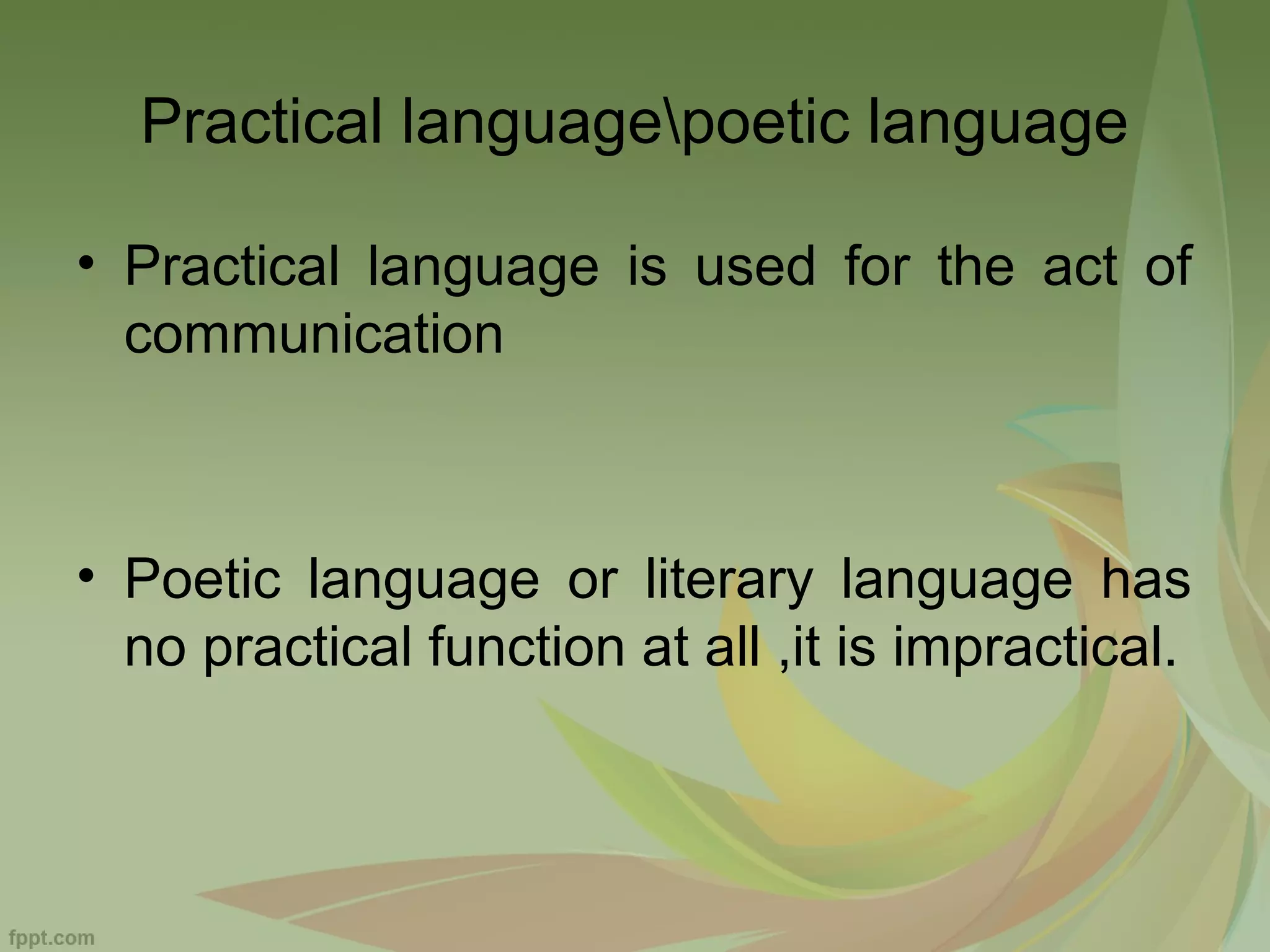 Practical language\poetic language

• Practical language is used for the act of communication

• Poetic language or literary language has no practical function at all ,it is impractical.

fppt.com